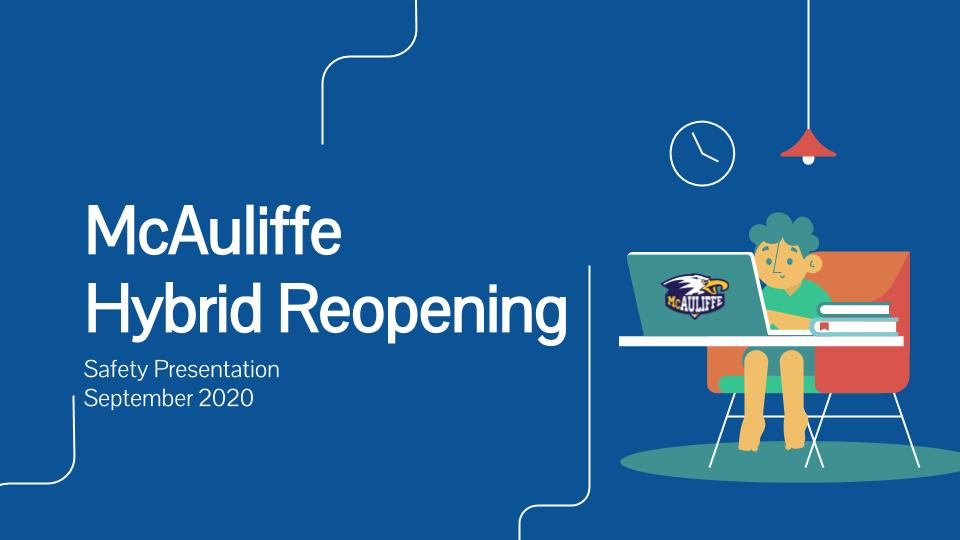 McAuliffe
Hybrid Reopening

Safety Presentation
September 2020

McAULIFFE